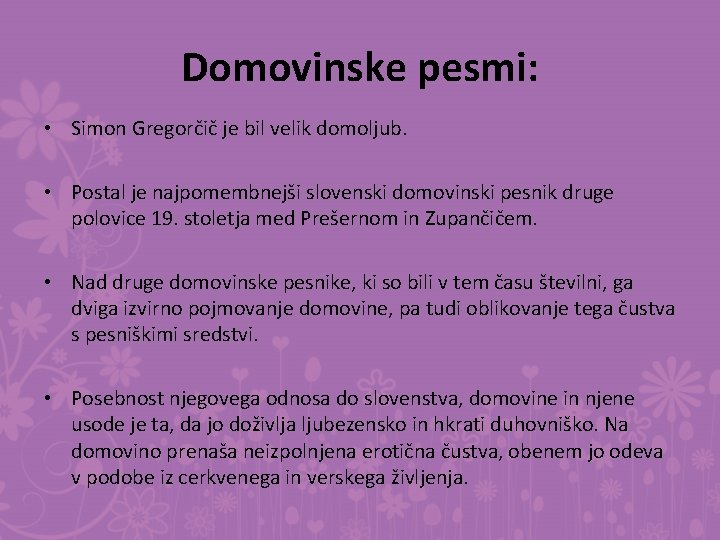 Domovinske pesmi:

• Simon Gregorčič je bil velik domoljub.

• Postal je najpomembnejši slovenski domovinski pesnik druge polovice 19. stoletja med Prešernom in Zupančičem.

• Nad druge domovinske pesnike, ki so bili v tem času številni, ga dviga izvirno pojmovanje domovine, pa tudi oblikovanje tega čustva s pesniškimi sredstvi.

• Posebnost njegovega odnosa do slovenstva, domovine in njene usode je ta, da jo doživlja ljubezensko in hkrati duhovniško. Na domovino prenaša neizpolnjena erotična čustva, obenem jo odeva v podobe iz cerkvenega in verskega življenja.